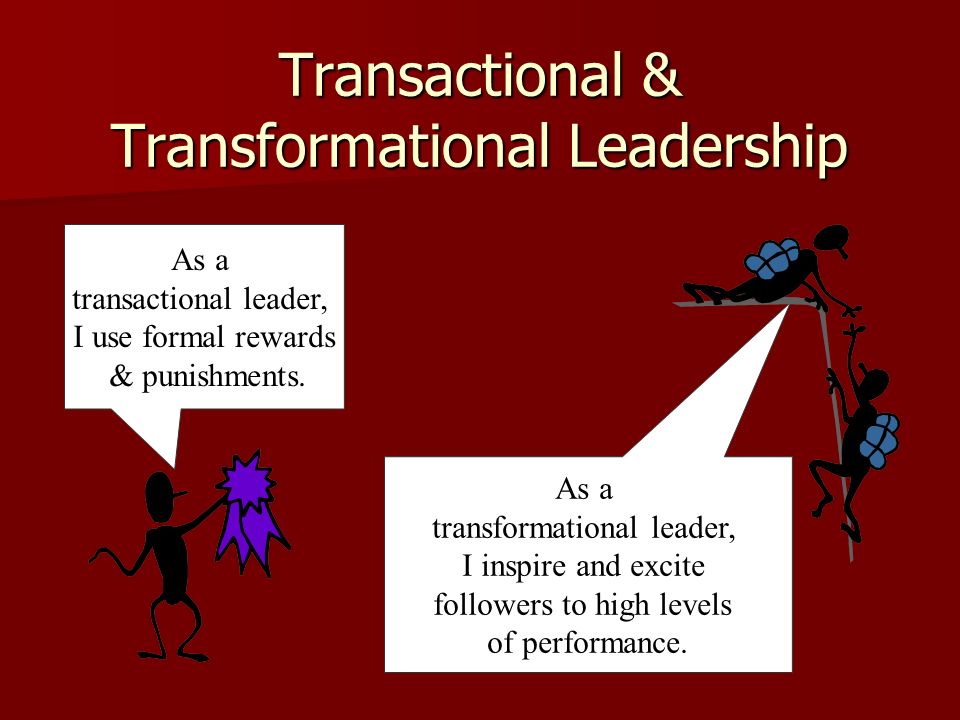 Transactional & Transformational Leadership

As a transactional leader, I use formal rewards & punishments.

As a transformational leader, I inspire and excite followers to high levels of performance.